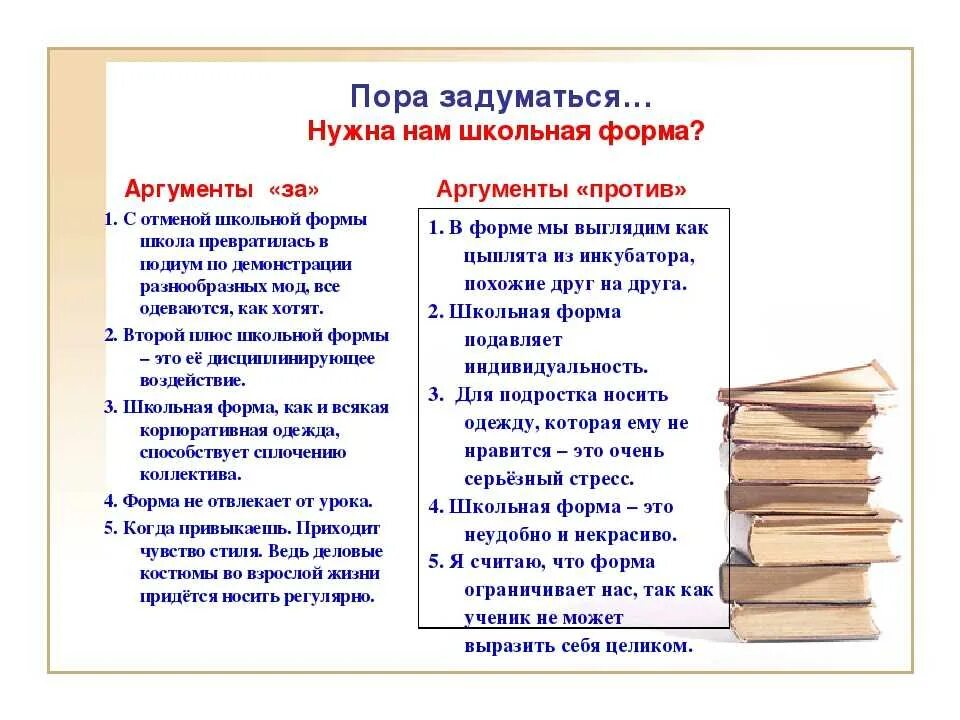 Пора задуматься…
Нужна нам школьная форма?

Аргументы «за»

1. С отменой школьной формы школа превратилась в подиум по демонстрации разнообразных мод, все одеваются, как хотят.

2. Второй плюс школьной формы – это её дисциплинирующее воздействие.

3. Школьная форма, как и всякая корпоративная одежда, способствует сплочению коллектива.

4. Форма не отвлекает от урока.

5. Когда привыкаешь. Приходит чувство стиля. Ведь деловые костюмы во взрослой жизни придётся носить регулярно.

Аргументы «против»

1. В форме мы выглядим как цыплята из инкубатора, похожие друг на друга.

2. Школьная форма подавляет индивидуальность.

3. Для подростка носить одежду, которая ему не нравится – это очень серьёзный стресс.

4. Школьная форма – это неудобно и некрасиво.

5. Я считаю, что форма ограничивает нас, так как ученик не может выразить себя целиком.